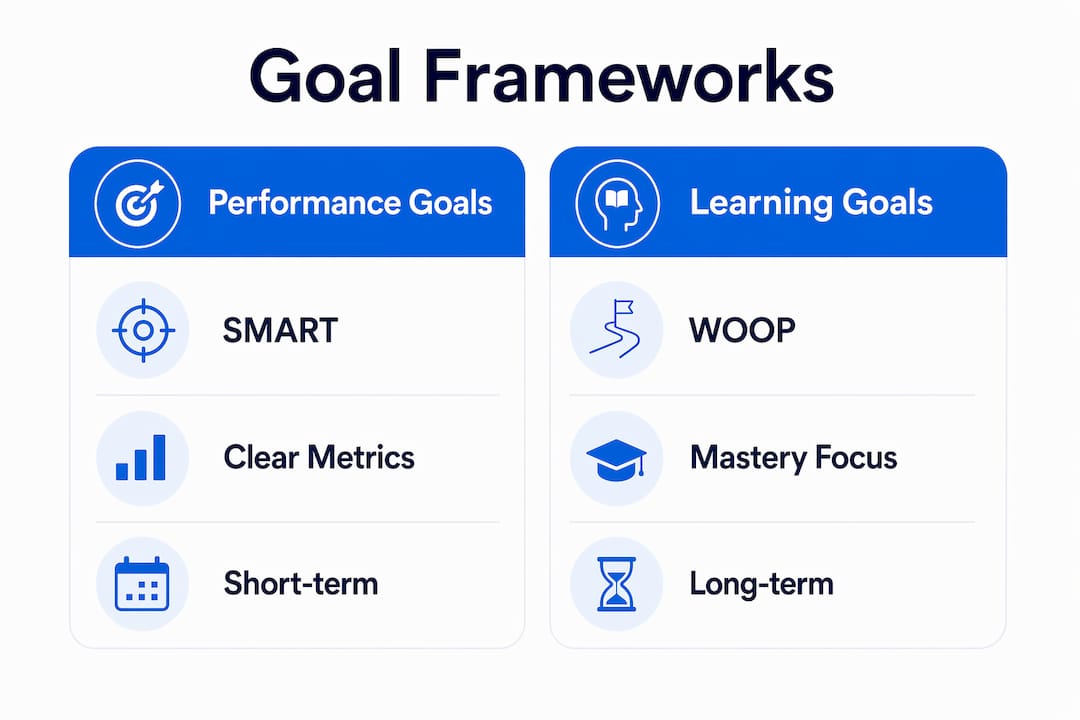 Goal Frameworks

Performance Goals

SMART

Clear Metrics

Short-term

Learning Goals

WOOP

Mastery Focus

Long-term